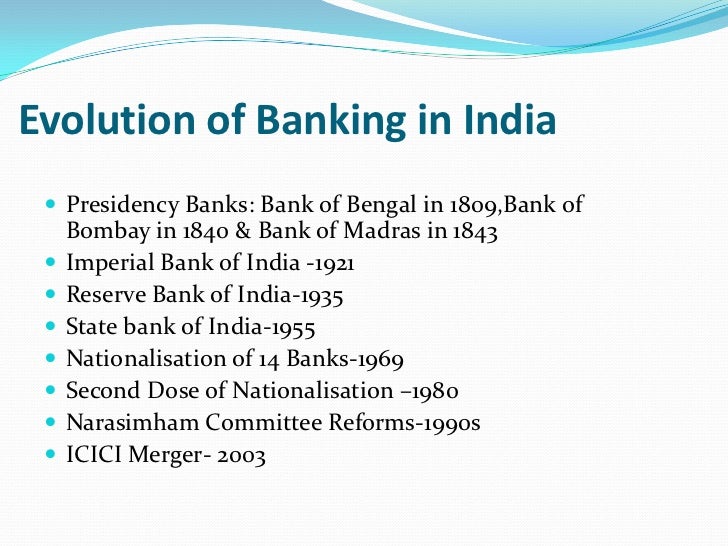 Evolution of Banking in India

- Presidency Banks: Bank of Bengal in 1809,Bank of Bombay in 1840 & Bank of Madras in 1843
- Imperial Bank of India -1921
- Reserve Bank of India-1935
- State bank of India-1955
- Nationalisation of 14 Banks-1969
- Second Dose of Nationalisation –1980
- Narasimham Committee Reforms-1990s
- ICICI Merger- 2003